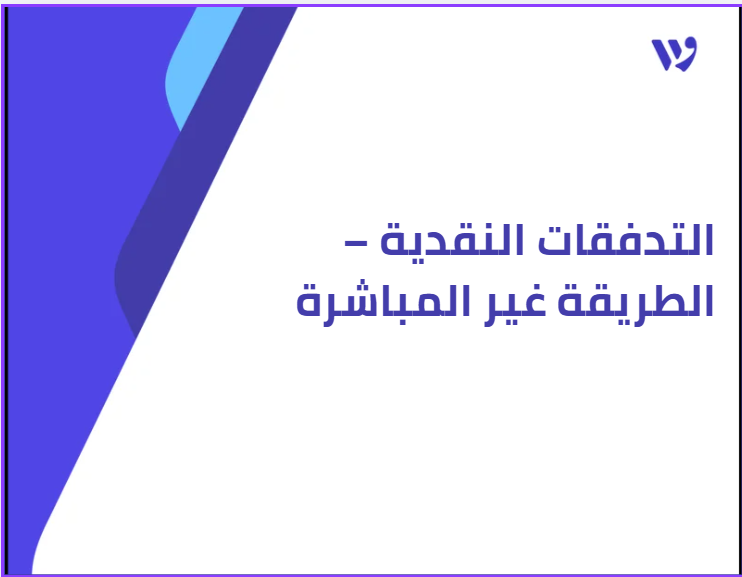 التدفقات النقدية –
الطريقة غير المباشرة